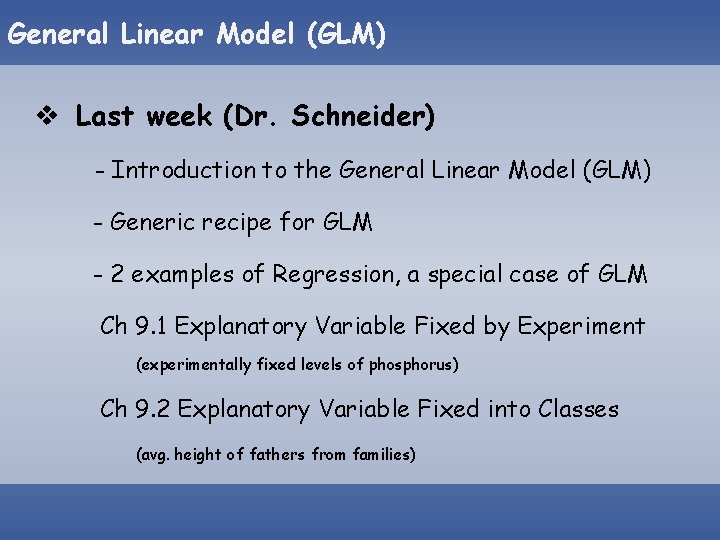 General Linear Model (GLM)

❖ Last week (Dr. Schneider)

- Introduction to the General Linear Model (GLM)

- Generic recipe for GLM

- 2 examples of Regression, a special case of GLM

Ch 9.1 Explanatory Variable Fixed by Experiment

(experimentally fixed levels of phosphorus)

Ch 9.2 Explanatory Variable Fixed into Classes

(avg. height of fathers from families)